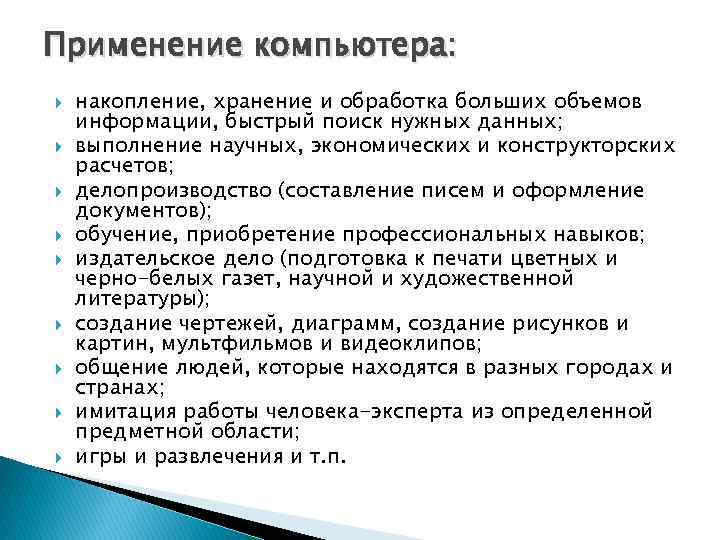 Применение компьютера:

накопление, хранение и обработка больших объемов информации, быстрый поиск нужных данных;
выполнение научных, экономических и конструкторских расчетов;
делопроизводство (составление писем и оформление документов);
обучение, приобретение профессиональных навыков;
издательское дело (подготовка к печати цветных и черно-белых газет, научной и художественной литературы);
создание чертежей, диаграмм, создание рисунков и картин, мультфильмов и видеоклипов;
общение людей, которые находятся в разных городах и странах;
имитация работы человека-эксперта из определенной предметной области;
игры и развлечения и т.п.